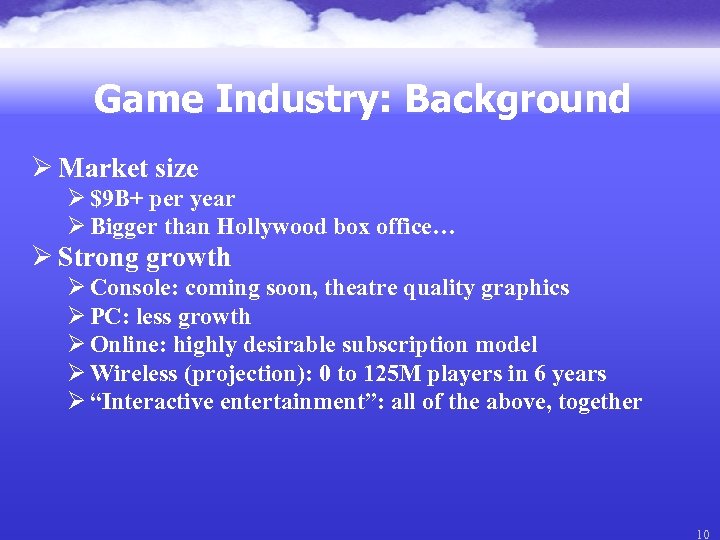 Game Industry: Background

➢ Market size
➢ \$9B+ per year
➢ Bigger than Hollywood box office…
➢ Strong growth
➢ Console: coming soon, theatre quality graphics
➢ PC: less growth
➢ Online: highly desirable subscription model
➢ Wireless (projection): 0 to 125M players in 6 years
➢ “Interactive entertainment”: all of the above, together

10